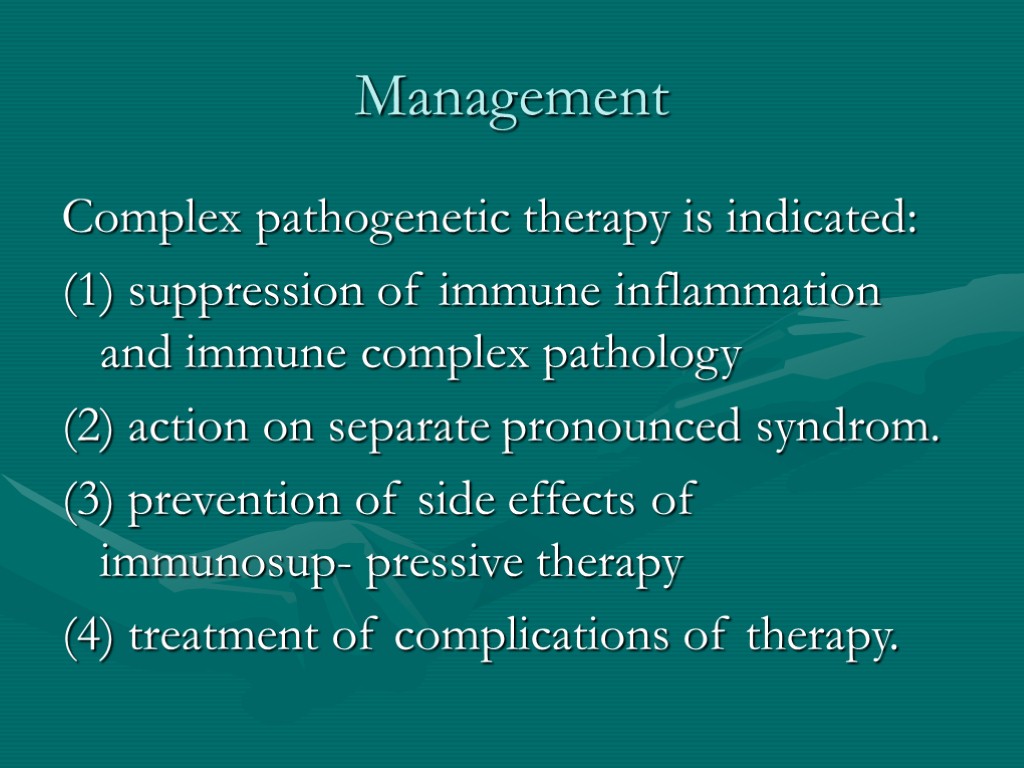 Management

Complex pathogenetic therapy is indicated:

(1) suppression of immune inflammation and immune complex pathology

(2) action on separate pronounced syndrom.

(3) prevention of side effects of immunosup- pressive therapy

(4) treatment of complications of therapy.